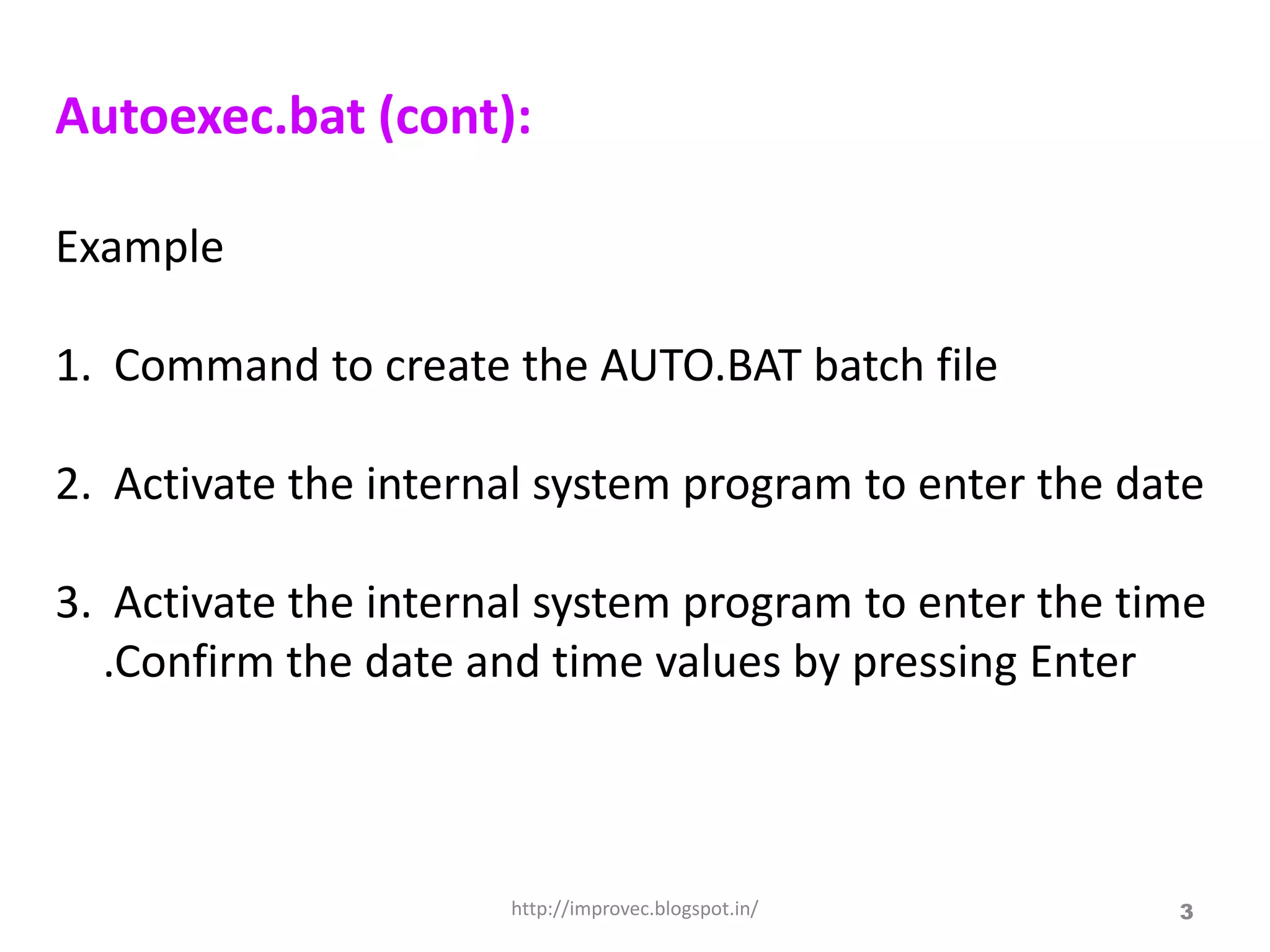 Autoexec.bat (cont):

Example

1. Command to create the AUTO.BAT batch file

2. Activate the internal system program to enter the date

3. Activate the internal system program to enter the time .Confirm the date and time values by pressing Enter

http://improvec.blogspot.in/

3